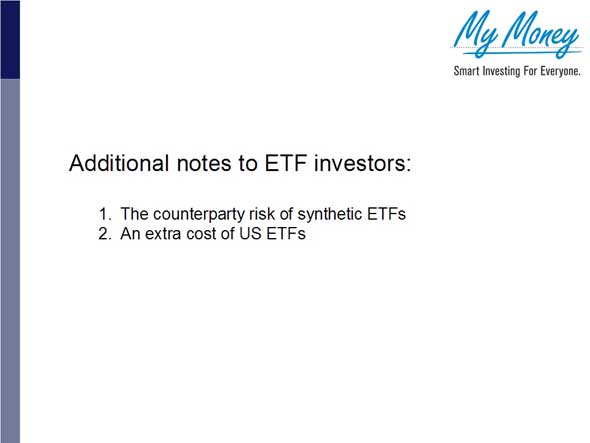 My Money
Smart Investing For Everyone.

Additional notes to ETF investors:

1. The counterparty risk of synthetic ETFs
2. An extra cost of US ETFs